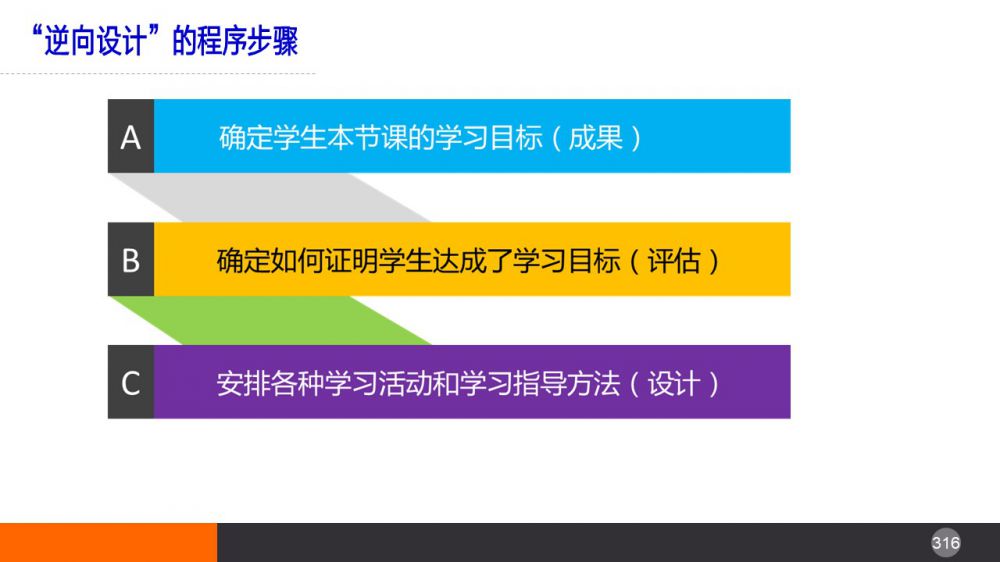 “逆向设计”的程序步骤

A 确定学生本节课的学习目标（成果）

B 确定如何证明学生达成了学习目标（评估）

C 安排各种学习活动和学习指导方法（设计）

316